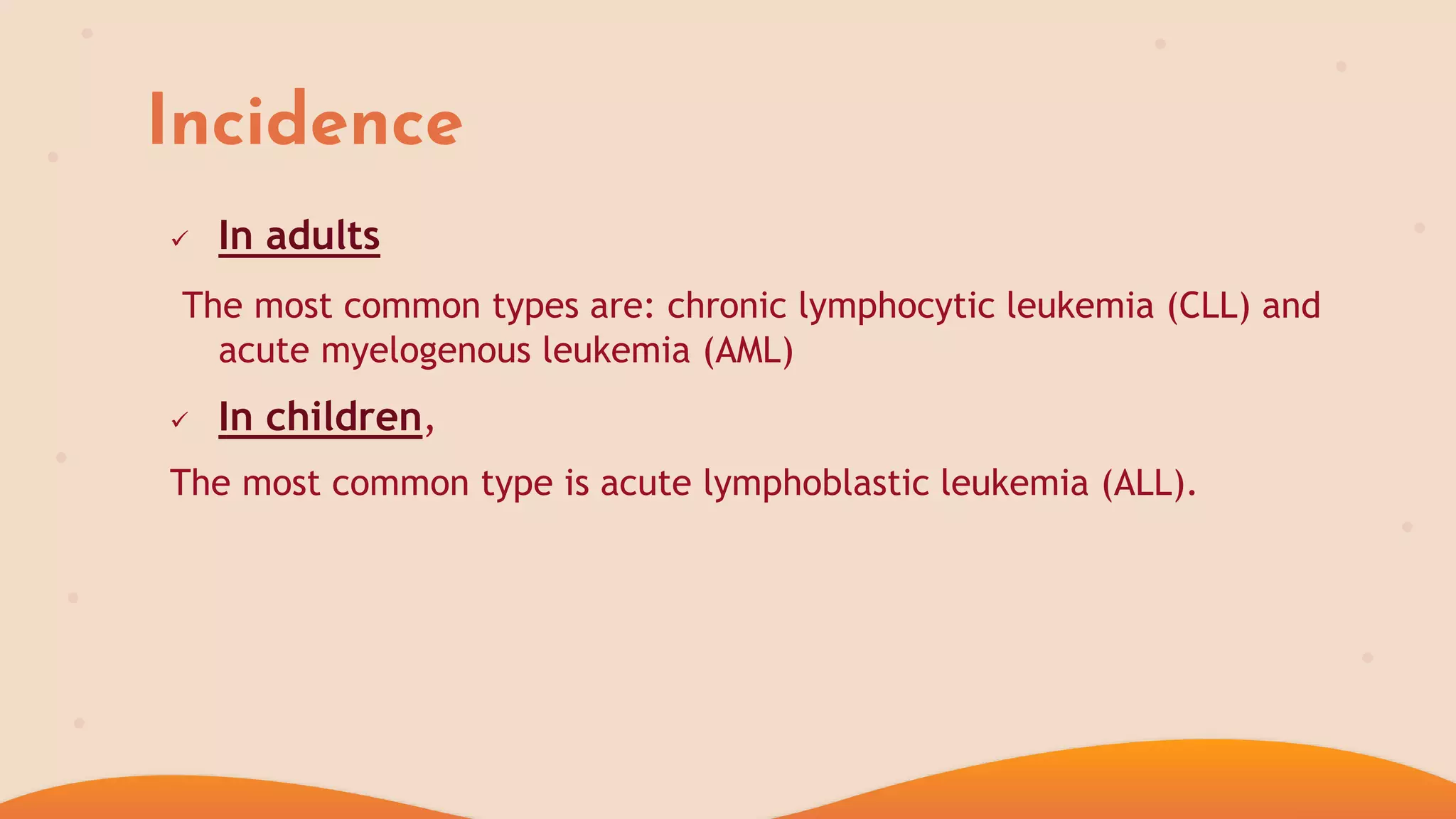 Incidence

✓ In adults

The most common types are: chronic lymphocytic leukemia (CLL) and acute myelogenous leukemia (AML)

✓ In children,

The most common type is acute lymphoblastic leukemia (ALL).